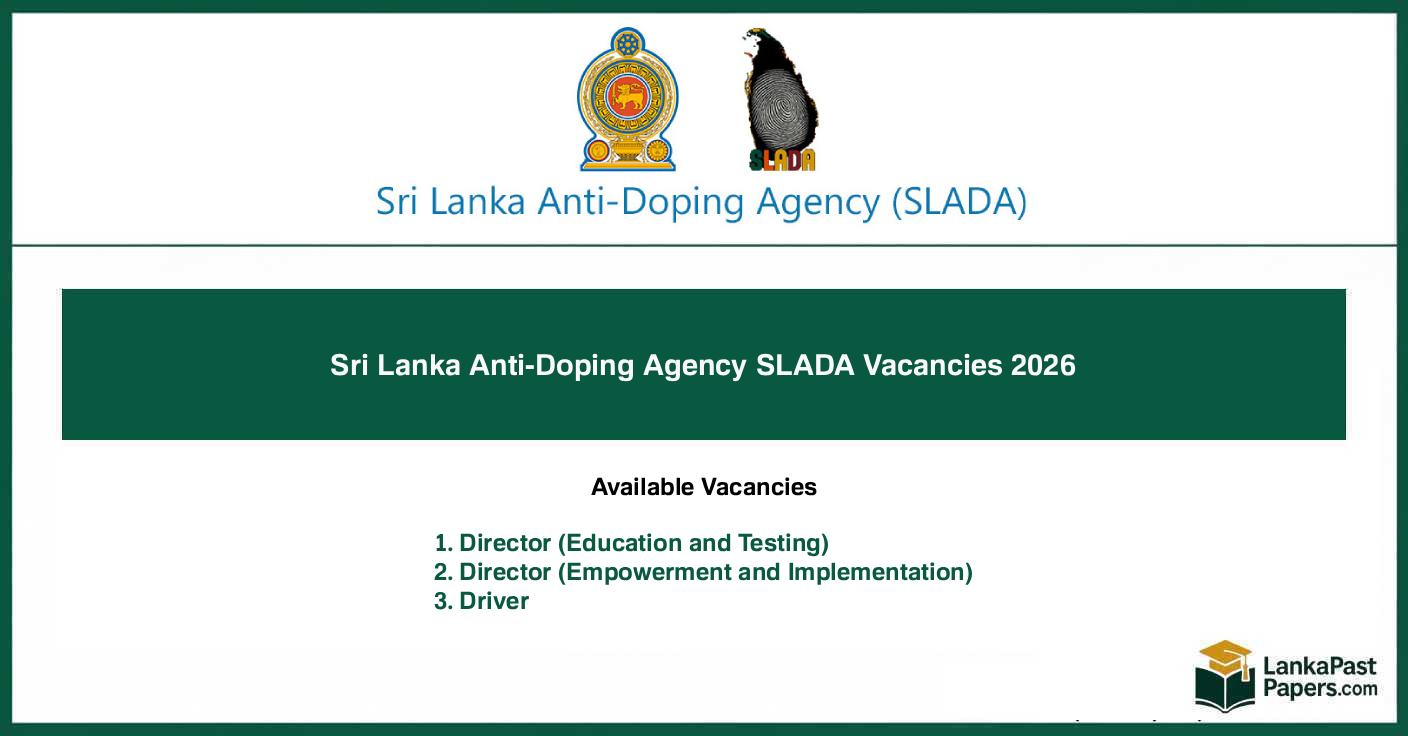 SLADA

Sri Lanka Anti-Doping Agency (SLADA)

Sri Lanka Anti-Doping Agency SLADA Vacancies 2026

Available Vacancies

1. Director (Education and Testing)
2. Director (Empowerment and Implementation)
3. Driver

LankaPast Papers.com